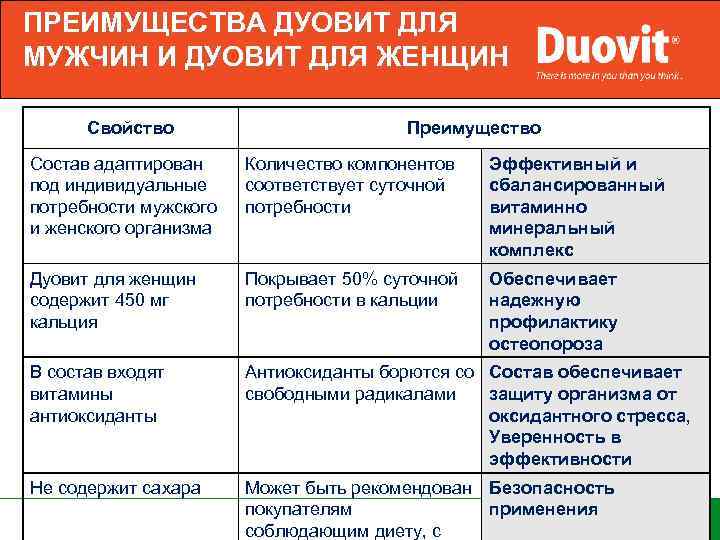 ПРЕИМУЩЕСТВА ДУОВИТ ДЛЯ МУЖЧИН И ДУОВИТ ДЛЯ ЖЕНЩИН

Duovit®
There is more in you than you think.

| Свойство | Преимущество | |
|---|---|---|
| Состав адаптирован под индивидуальные потребности мужского и женского организма | Количество компонентов соответствует суточной потребности | Эффективный и сбалансированный витаминно минеральный комплекс |
| Дуовит для женщин содержит 450 мг кальция | Покрывает 50% суточной потребности в кальции | Обеспечивает надежную профилактику остеопороза |
| В состав входят витамины антиоксиданты | Антиоксиданты борются со свободными радикалами | Состав обеспечивает защиту организма от оксидантного стресса, Уверенность в эффективности |
| Не содержит сахара | Может быть рекомендован покупателям соблюдающим диету, с | Безопасность применения |